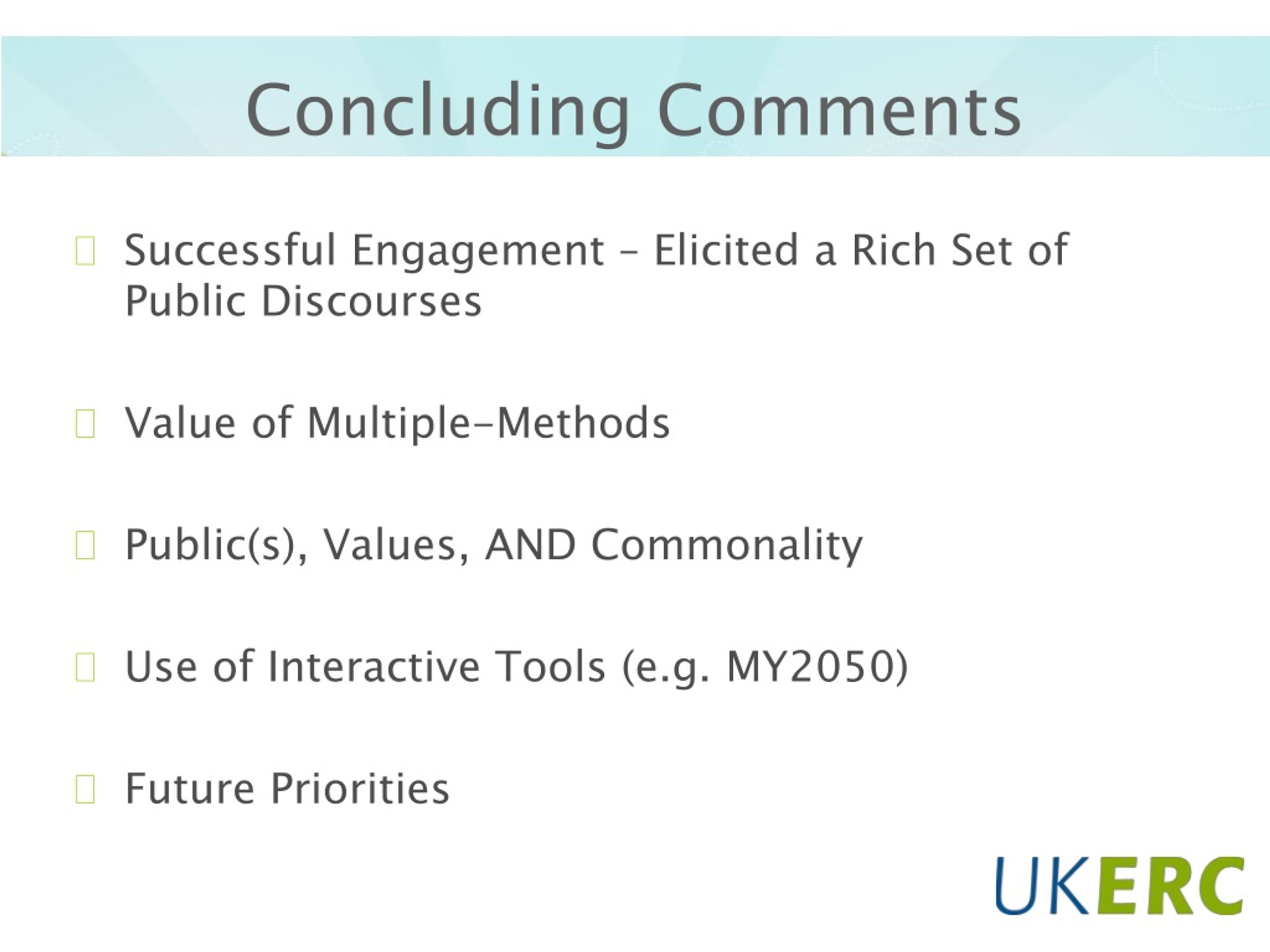 Concluding Comments

Successful Engagement – Elicited a Rich Set of Public Discourses

Value of Multiple-Methods

Public(s), Values, AND Commonality

Use of Interactive Tools (e.g. MY2050)

Future Priorities

UKERC